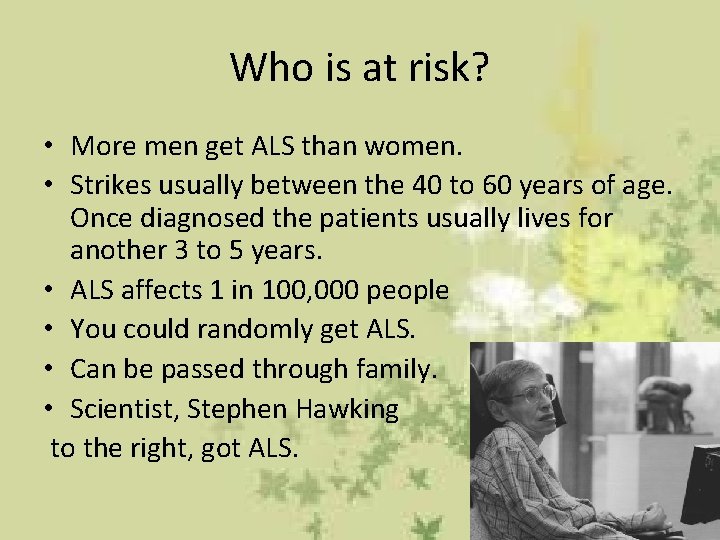 Who is at risk?

• More men get ALS than women.
• Strikes usually between the 40 to 60 years of age. Once diagnosed the patients usually lives for another 3 to 5 years.
• ALS affects 1 in 100,000 people
• You could randomly get ALS.
• Can be passed through family.
• Scientist, Stephen Hawking
to the right, got ALS.